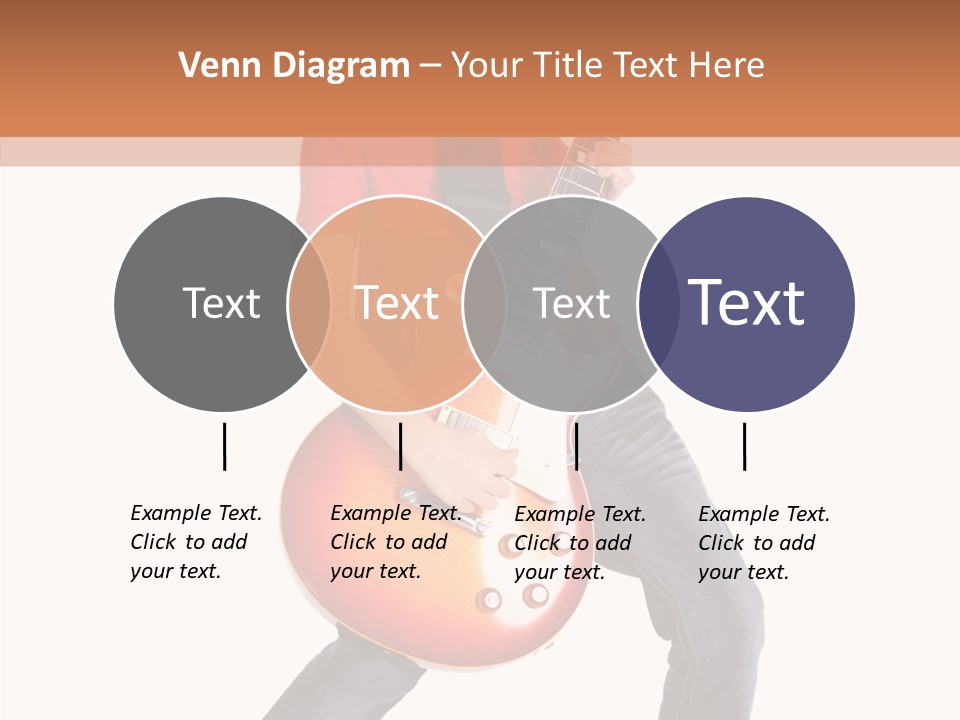 Venn Diagram – Your Title Text Here

Text

Text

Text

Text

Example Text. Click to add your text.

Example Text. Click to add your text.

Example Text. Click to add your text.

Example Text. Click to add your text.